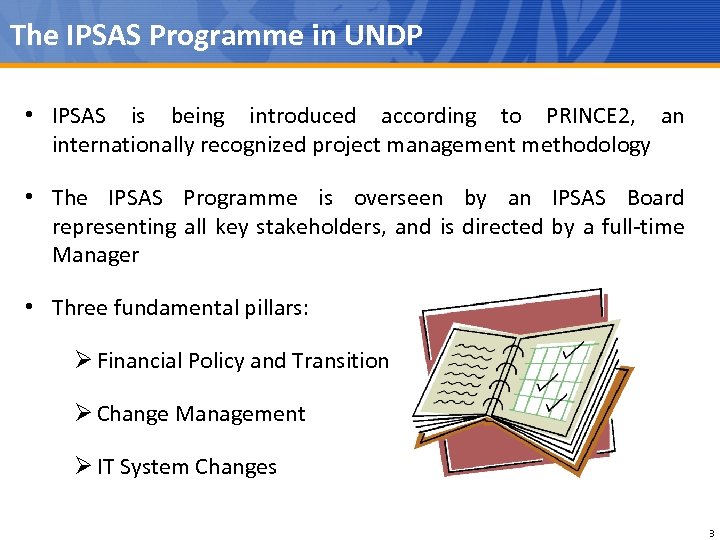 The IPSAS Programme in UNDP

• IPSAS is being introduced according to PRINCE2, an internationally recognized project management methodology

• The IPSAS Programme is overseen by an IPSAS Board representing all key stakeholders, and is directed by a full-time Manager

• Three fundamental pillars:

➢ Financial Policy and Transition

➢ Change Management

➢ IT System Changes

3